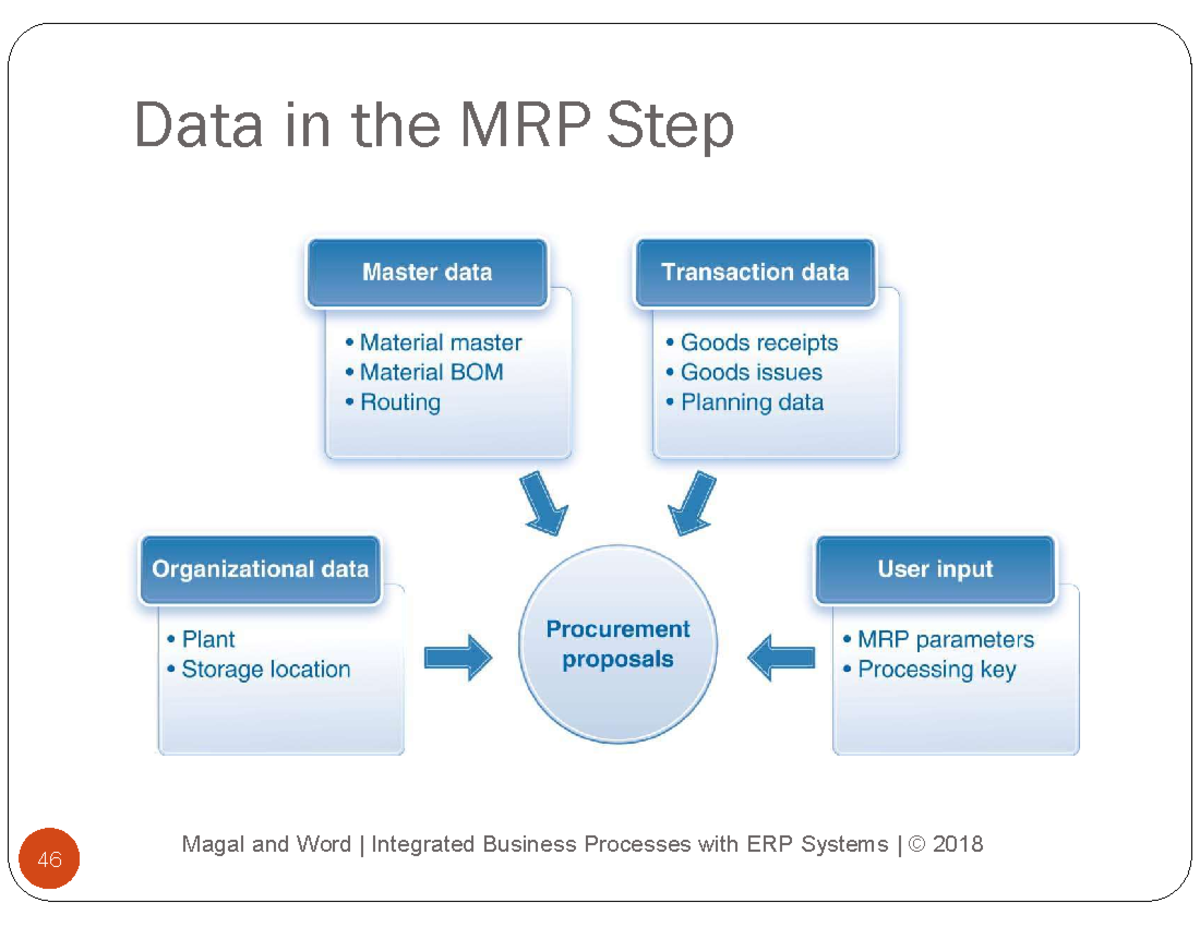 Data in the MRP Step

Master data

• Material master
• Material BOM
• Routing

Transaction data

• Goods receipts
• Goods issues
• Planning data

Organizational data

• Plant
• Storage location

Procurement proposals

User input

• MRP parameters
• Processing key

46

Magal and Word | Integrated Business Processes with ERP Systems | © 2018